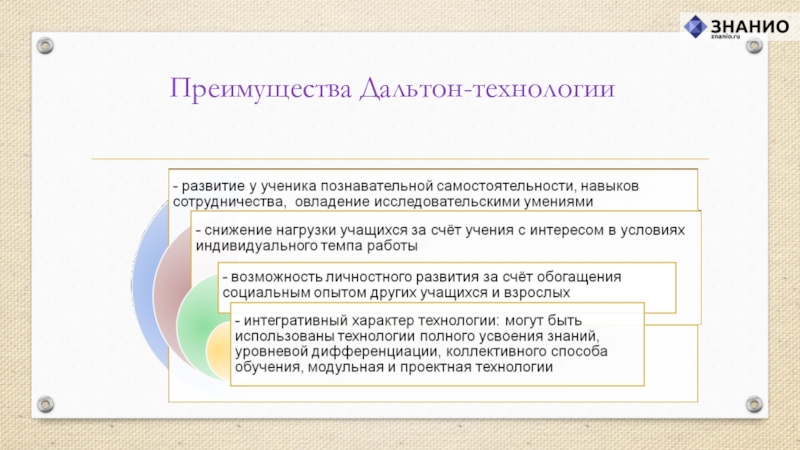 ЗНАНИО
znanio.ru

Преимущества Дальтон-технологии

- развитие у ученика познавательной самостоятельности, навыков сотрудничества, овладение исследовательскими умениями

- снижение нагрузки учащихся за счёт учения с интересом в условиях индивидуального темпа работы

- возможность личностного развития за счёт обогащения социальным опытом других учащихся и взрослых

- интегративный характер технологии: могут быть использованы технологии полного усвоения знаний, уровневой дифференциации, коллективного способа обучения, модульная и проектная технологии